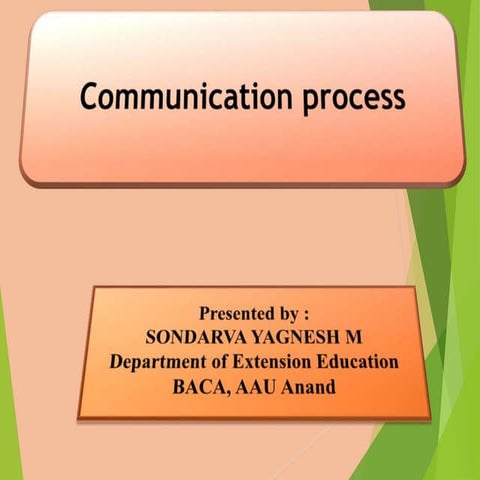 Communication process

Presented by :
SONDARVA YAGNESH M
Department of Extension Education
BACA, AAU Anand